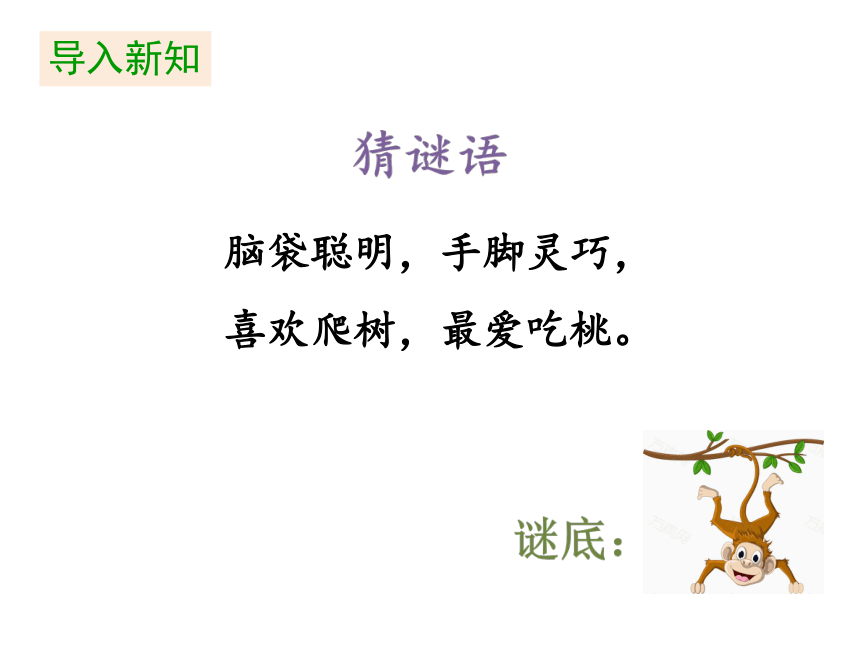 导入新知

猜谜语

脑袋聪明，手脚灵巧，
喜欢爬树，最爱吃桃。

谜底：